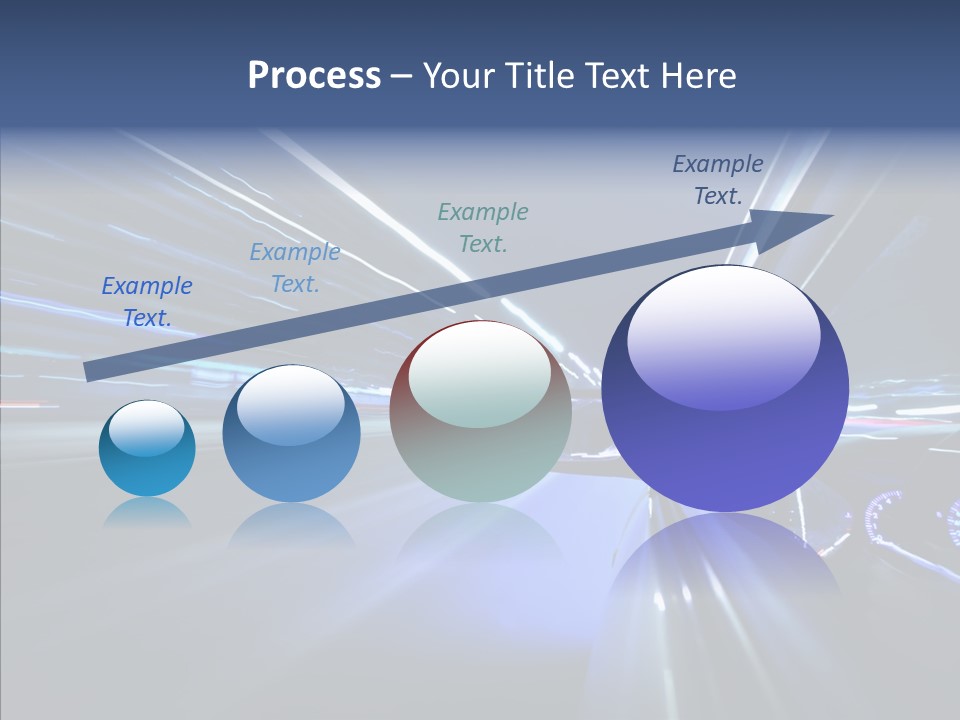 Process – Your Title Text Here

Example Text.

Example Text.

Example Text.

Example Text.